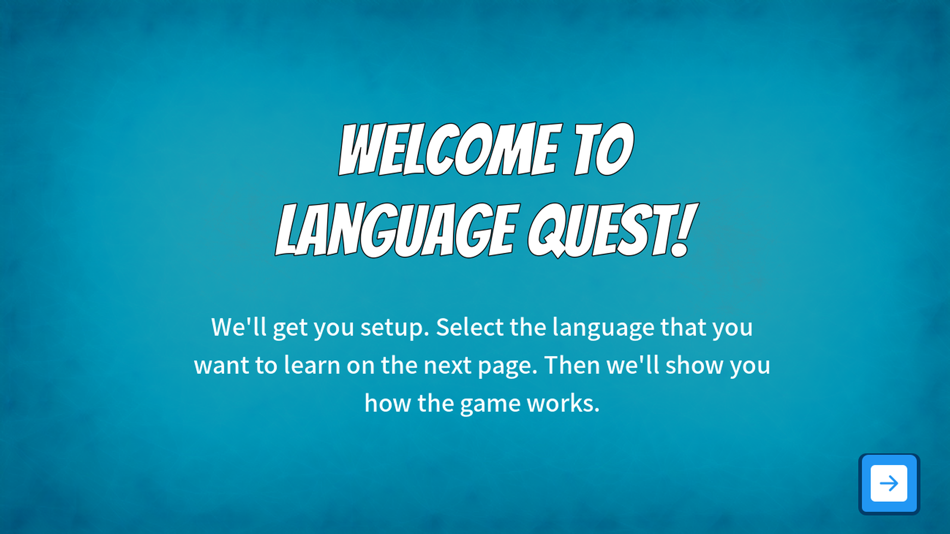 WELCOME TO
LANGUAGE QUEST!

We'll get you setup. Select the language that you want to learn on the next page. Then we'll show you how the game works.